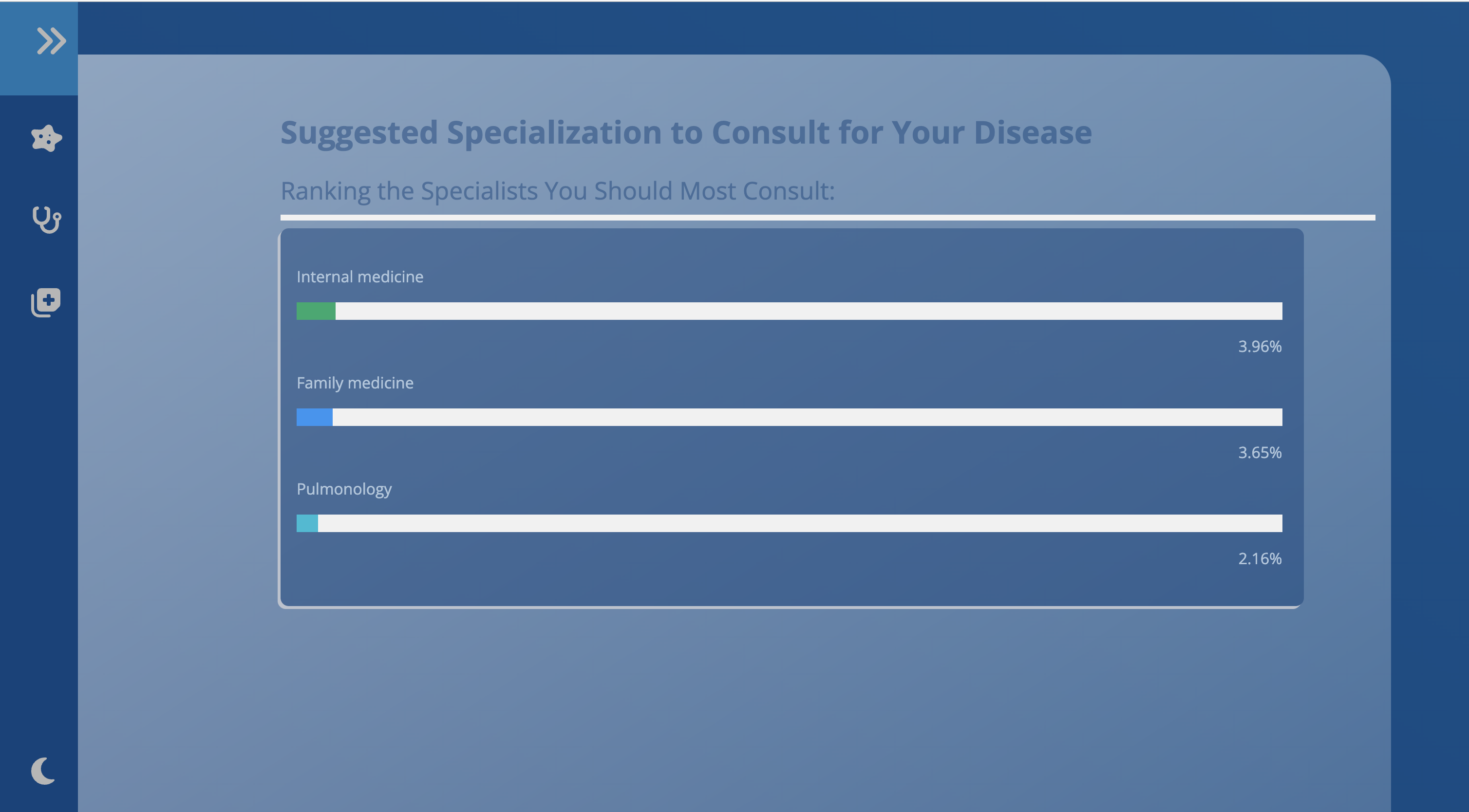 Suggested Specialization to Consult for Your Disease

Ranking the Specialists You Should Most Consult:

Internal medicine

3.96%

Family medicine

3.65%

Pulmonology

2.16%